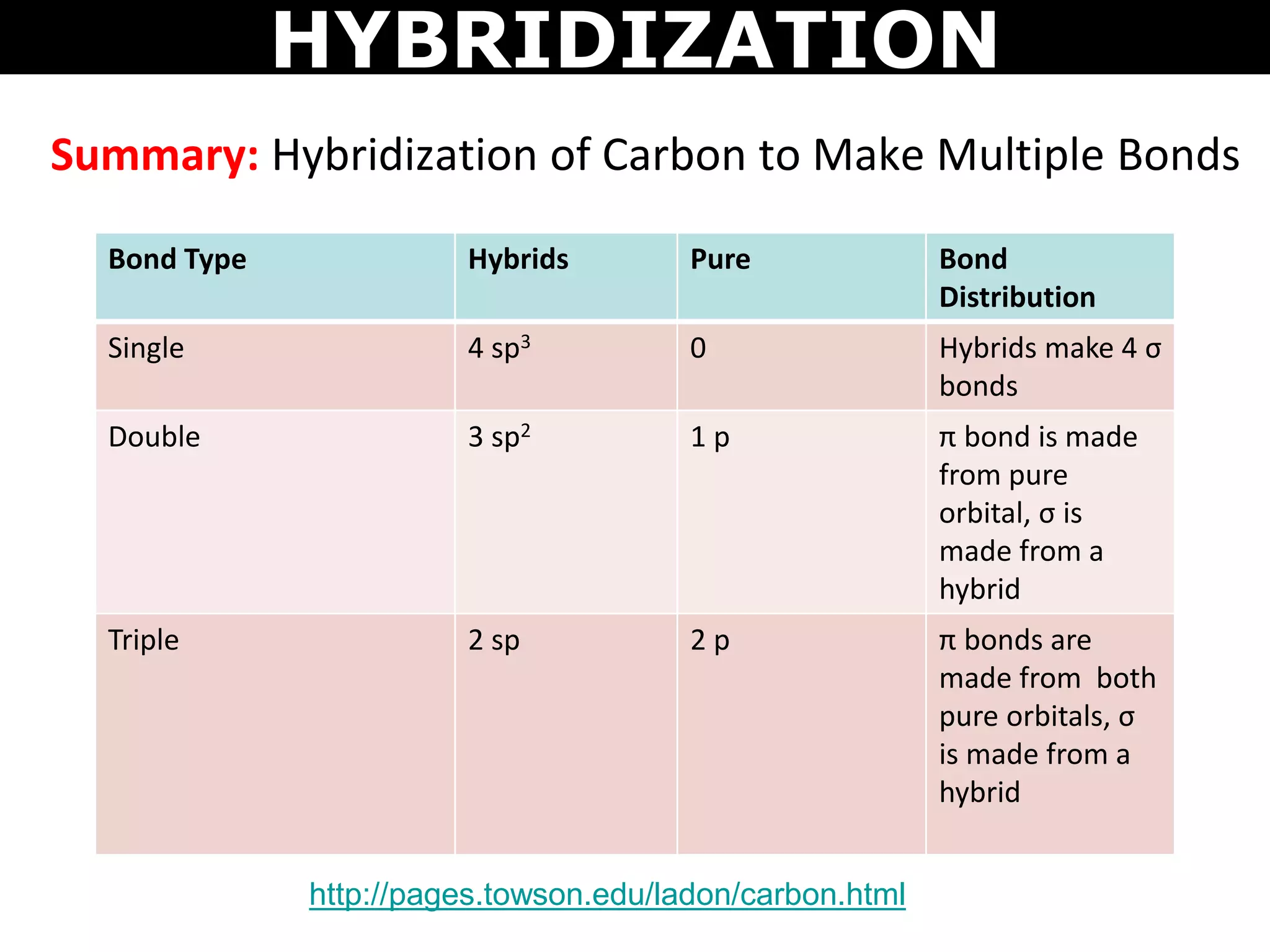 HYBRIDIZATION

Summary: Hybridization of Carbon to Make Multiple Bonds

| Bond Type | Hybrids | Pure | Bond Distribution |
|---|---|---|---|
| Single | 4 $sp^3$ | 0 | Hybrids make 4 σ bonds |
| Double | 3 $sp^2$ | 1 p | π bond is made from pure orbital, σ is made from a hybrid |
| Triple | 2 sp | 2 p | π bonds are made from both pure orbitals, σ is made from a hybrid |

http://pages.towson.edu/ladon/carbon.html